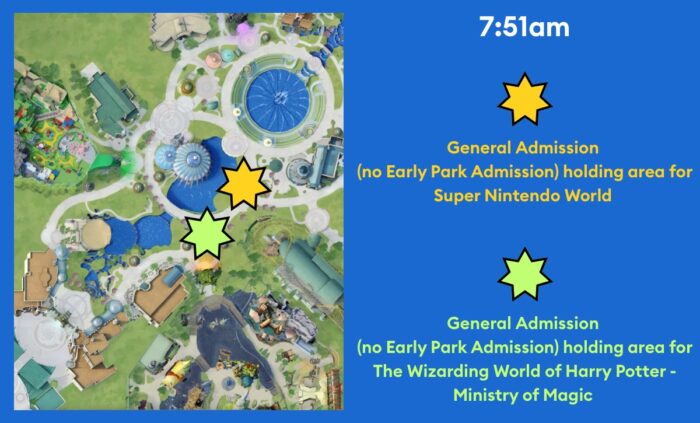 7:51am

General Admission (no Early Park Admission) holding area for Super Nintendo World

General Admission (no Early Park Admission) holding area for The Wizarding World of Harry Potter - Ministry of Magic